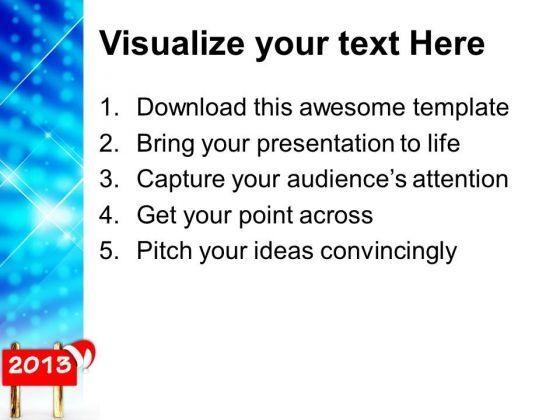 Visualize your text Here

1. Download this awesome template
2. Bring your presentation to life
3. Capture your audience's attention
4. Get your point across
5. Pitch your ideas convincingly

2013